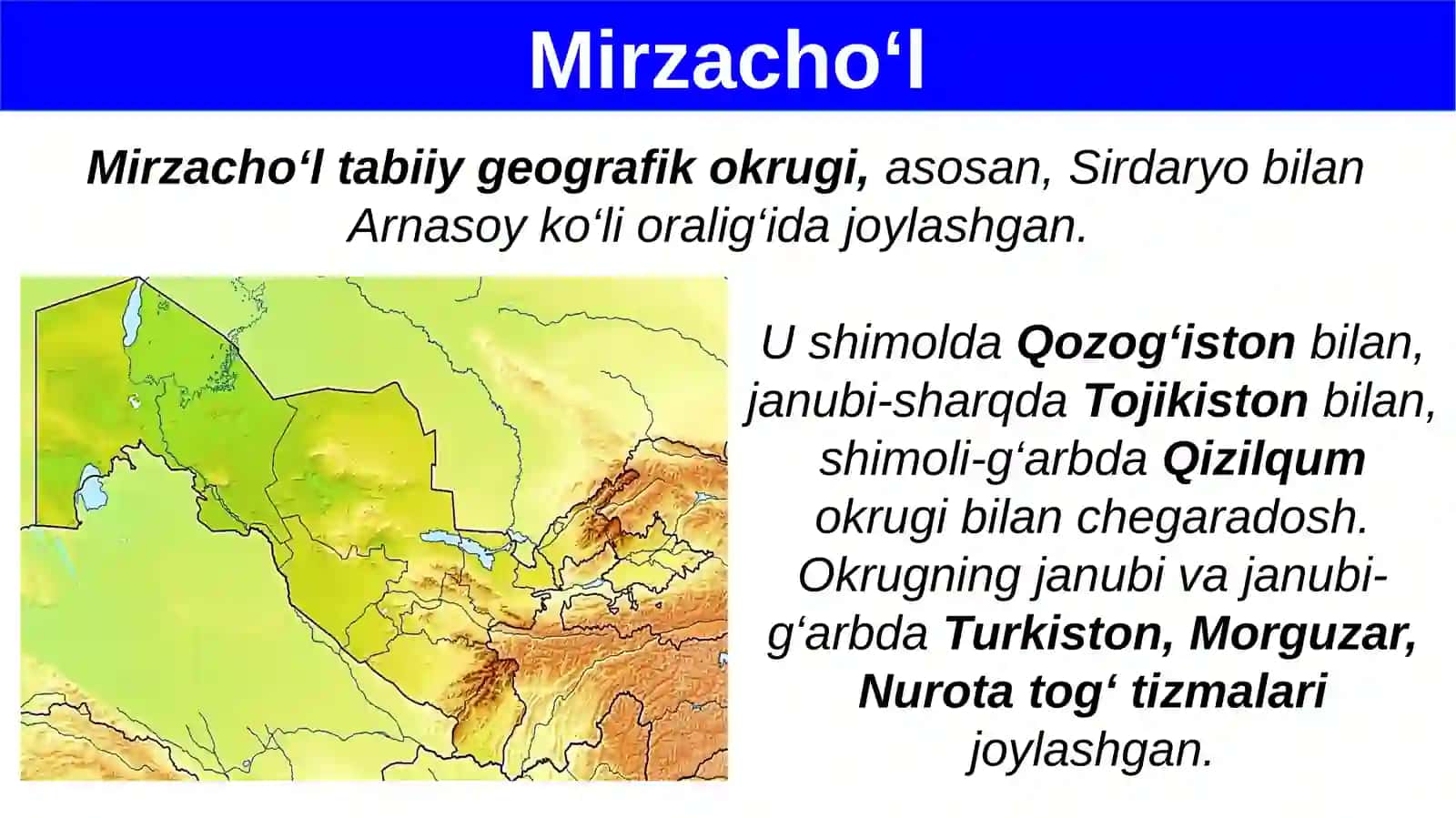 Mirzacho‘l

Mirzacho‘l tabiiy geografik okrugi, asosan, Sirdaryo bilan Arnasoy ko‘li oralig‘ida joylashgan.

U shimolda Qozog‘iston bilan, janubi-sharqda Tojikiston bilan, shimoli-g‘arbda Qizilqum okrugi bilan chegaradosh. Okrugning janubi va janubi-g‘arbda Turkiston, Morguzar, Nurota tog‘ tizmalari joylashgan.